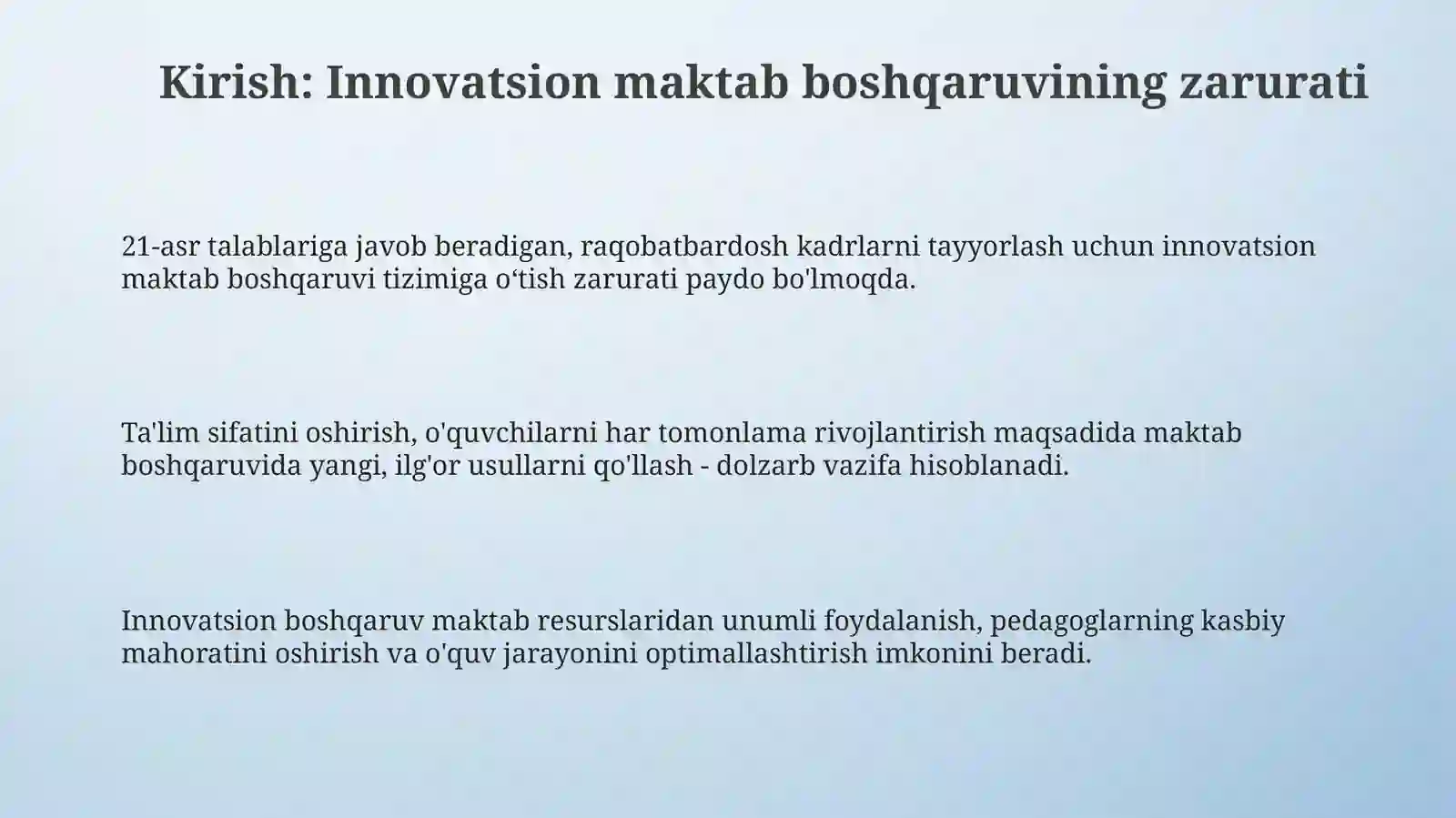 Kirish: Innovatsion maktab boshqaruvining zarurati

21-asr talablariga javob beradigan, raqobatbardosh kadrlarni tayyorlash uchun innovatsion maktab boshqaruvi tizimiga o‘tish zarurati paydo bo'lmoqda.

Ta'lim sifatini oshirish, o'quvchilarni har tomonlama rivojlantirish maqsadida maktab boshqaruvida yangi, ilg'or usullarni qo'llash - dolzarb vazifa hisoblanadi.

Innovatsion boshqaruv maktab resurslaridan unumli foydalanish, pedagoglarning kasbiy mahoratini oshirish va o'quv jarayonini optimallashtirish imkonini beradi.